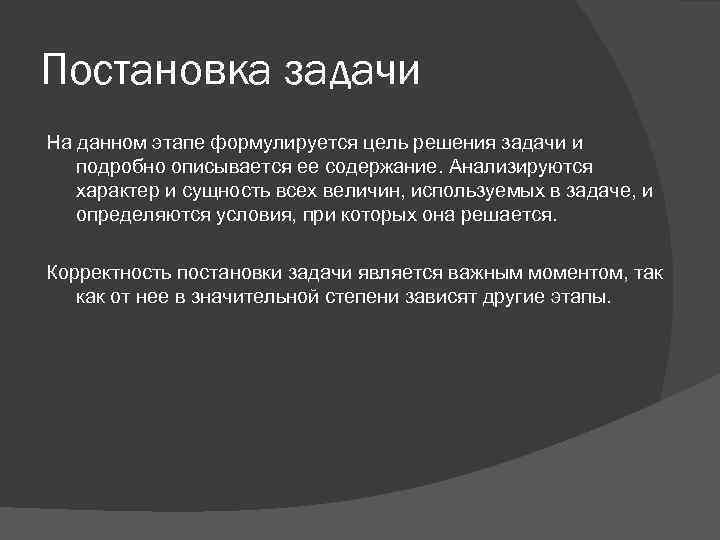 Постановка задачи

На данном этапе формулируется цель решения задачи и подробно описывается ее содержание. Анализируются характер и сущность всех величин, используемых в задаче, и определяются условия, при которых она решается.

Корректность постановки задачи является важным моментом, так как от нее в значительной степени зависят другие этапы.